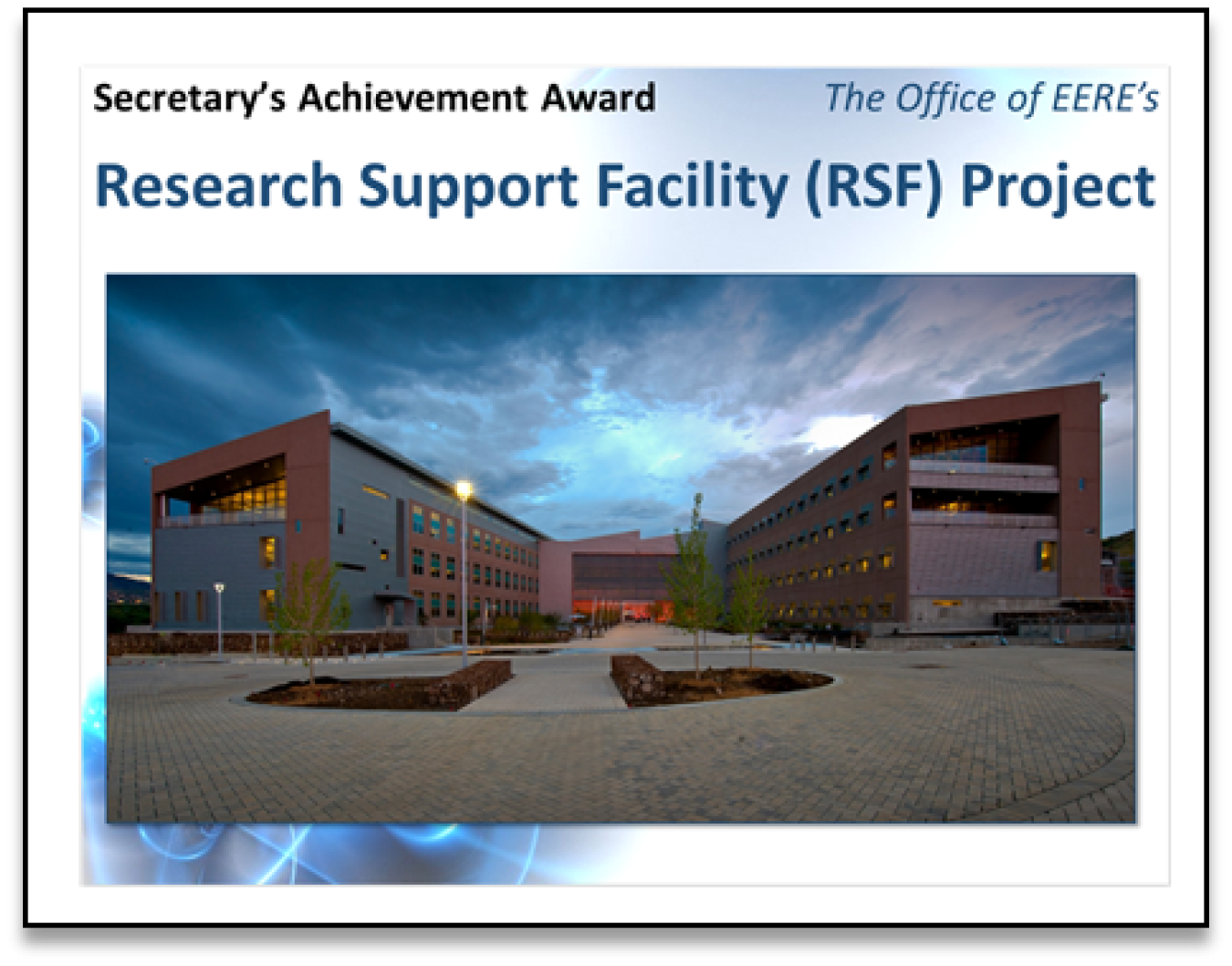 Secretary's Achievement Award

The Office of EERE's

Research Support Facility (RSF) Project